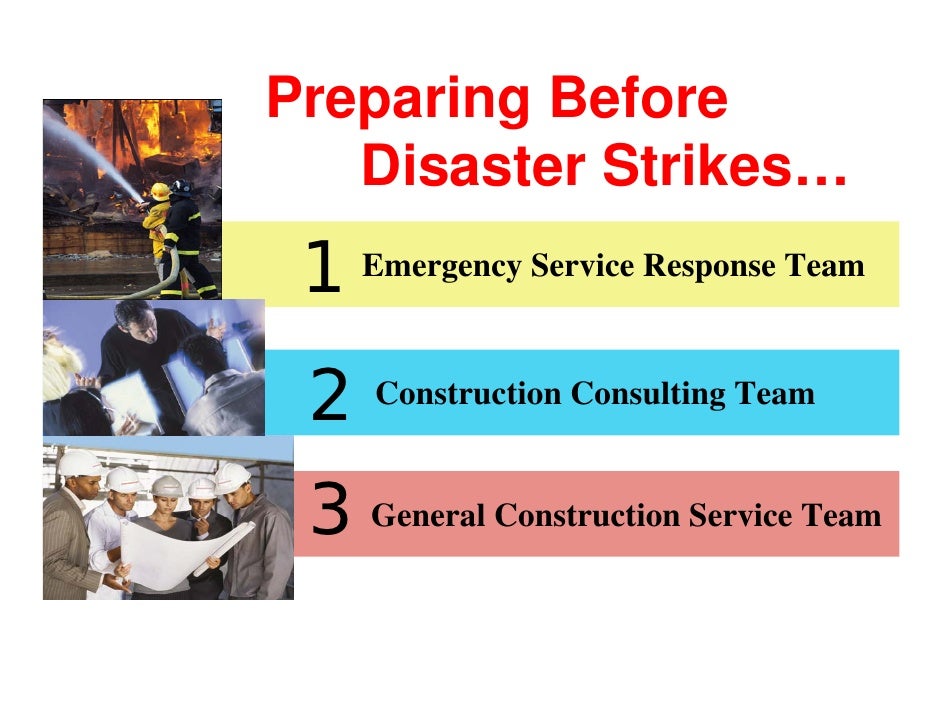 Preparing Before
Disaster Strikes…

1 Emergency Service Response Team

2 Construction Consulting Team

3 General Construction Service Team